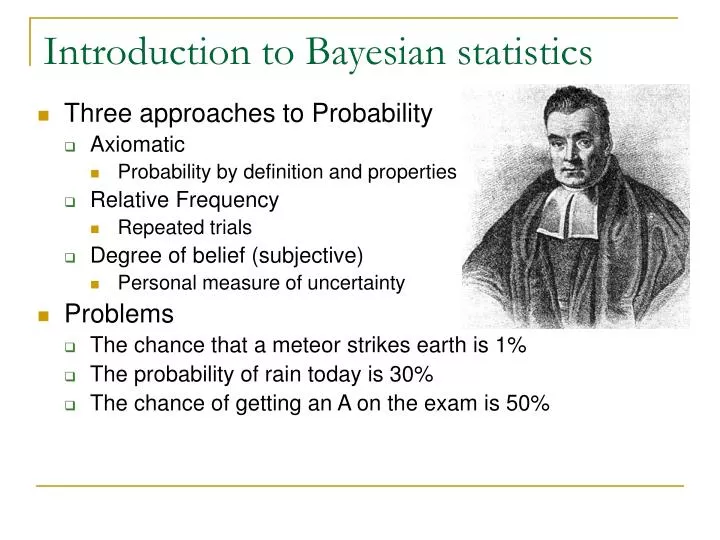 Introduction to Bayesian statistics

Three approaches to Probability
Axiomatic
Probability by definition and properties
Relative Frequency
Repeated trials
Degree of belief (subjective)
Personal measure of uncertainty

Problems
The chance that a meteor strikes earth is 1%
The probability of rain today is 30%
The chance of getting an A on the exam is 50%